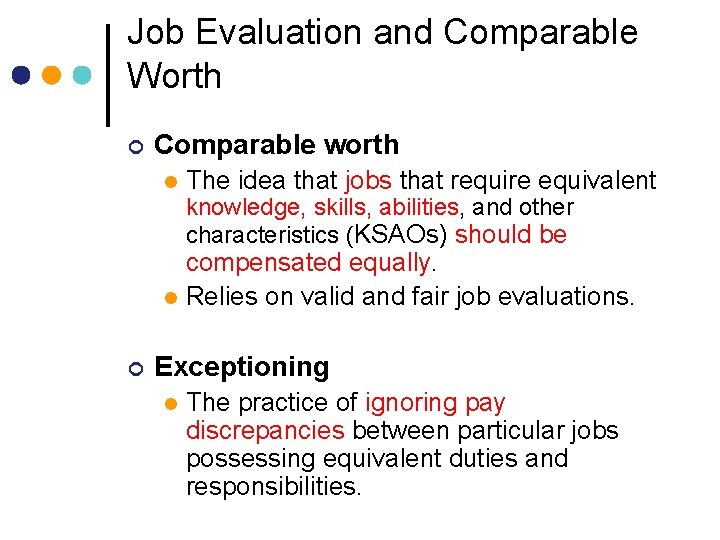 Job Evaluation and Comparable Worth

Comparable worth

The idea that jobs that require equivalent knowledge, skills, abilities, and other characteristics (KSAOs) should be compensated equally.

Relies on valid and fair job evaluations.

Exceptioning

The practice of ignoring pay discrepancies between particular jobs possessing equivalent duties and responsibilities.